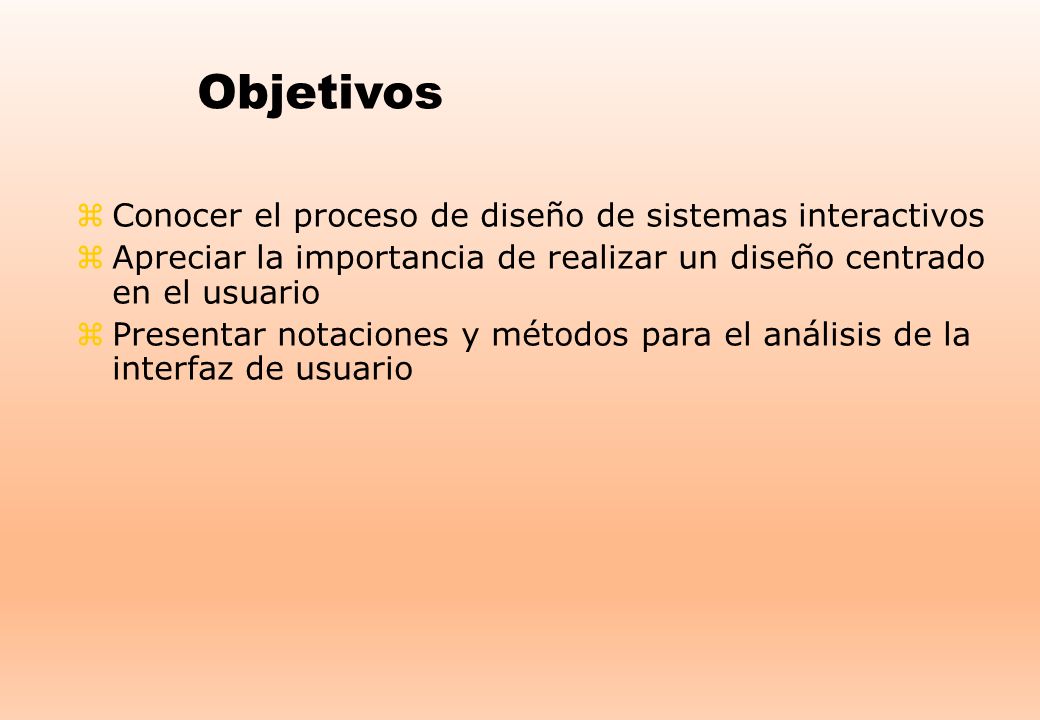 Objetivos

z Conocer el proceso de diseño de sistemas interactivos
z Apreciar la importancia de realizar un diseño centrado en el usuario
z Presentar notaciones y métodos para el análisis de la interfaz de usuario